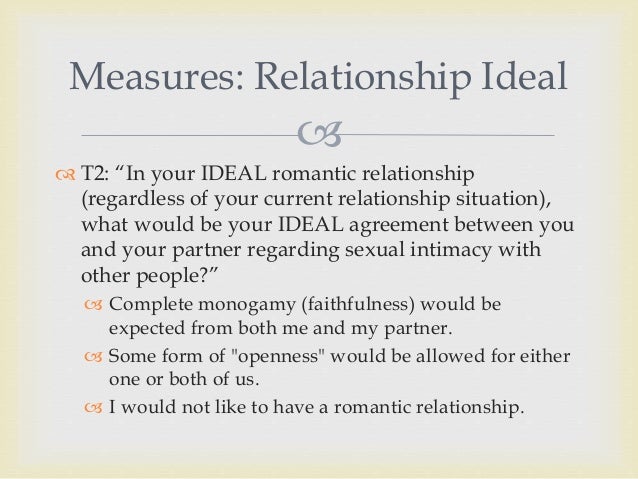 Measures: Relationship Ideal

T2: “In your IDEAL romantic relationship (regardless of your current relationship situation), what would be your IDEAL agreement between you and your partner regarding sexual intimacy with other people?”

Complete monogamy (faithfulness) would be expected from both me and my partner.

Some form of "openness" would be allowed for either one or both of us.

I would not like to have a romantic relationship.